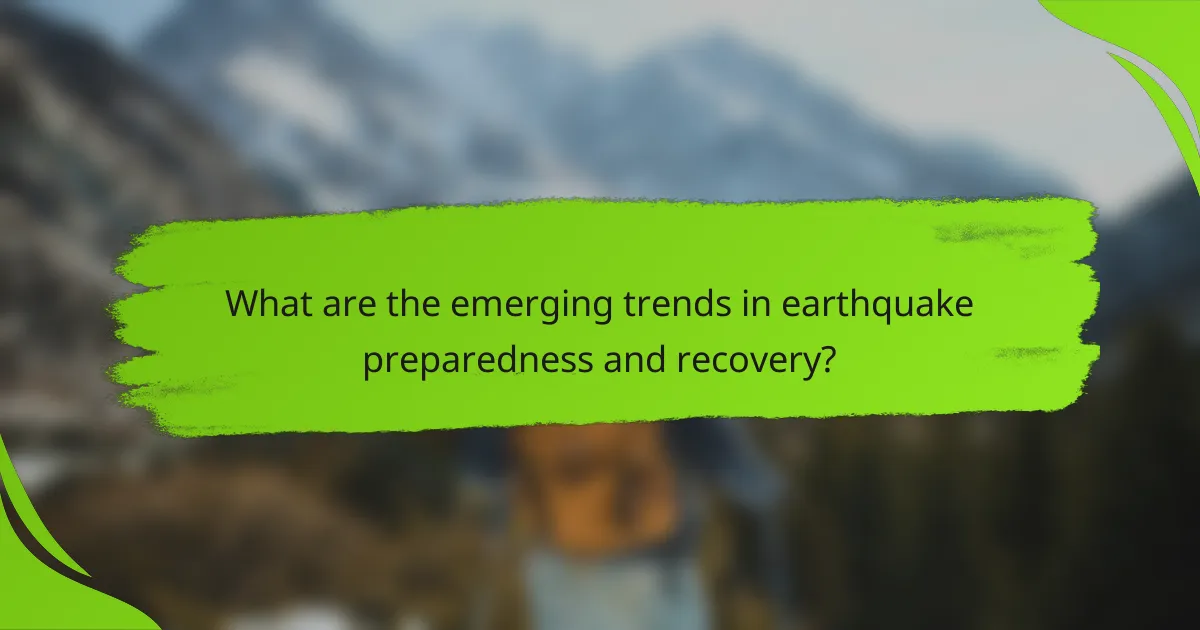 What are the emerging trends in earthquake preparedness and recovery?